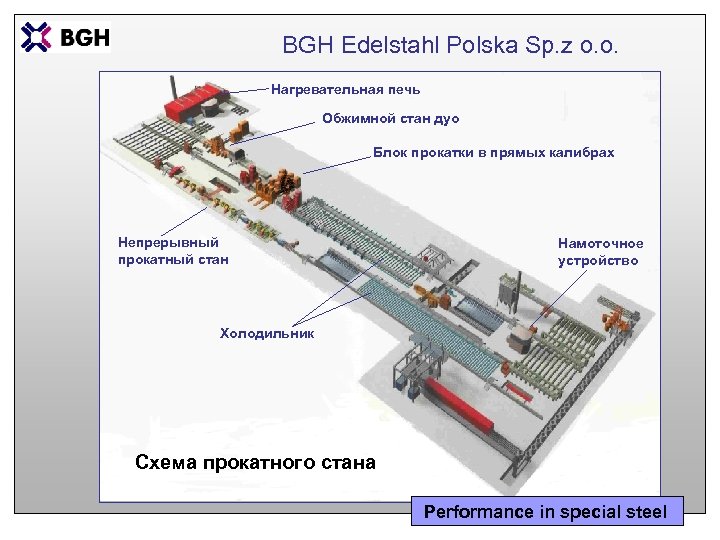 BGH

BGH Edelstahl Polska Sp.z o.o.

Нагревательная печь

Обжимной стан дуо

Блок прокатки в прямых калибрах

Непрерывный прокатный стан

Намоточное устройство

Холодильник

Схема прокатного стана

Performance in special steel